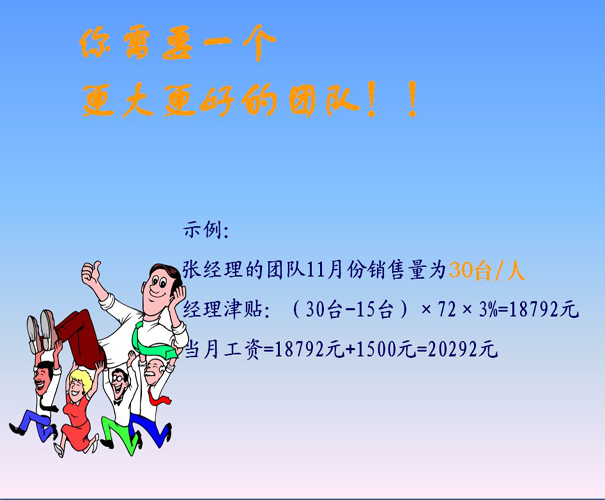 你需要一个
更大更好的团队！！

示例：

张经理的团队11月份销售量为30台/人

经理津贴：（30台-15台）× 72 × 3%=18792元

当月工资=18792元+1500元=20292元